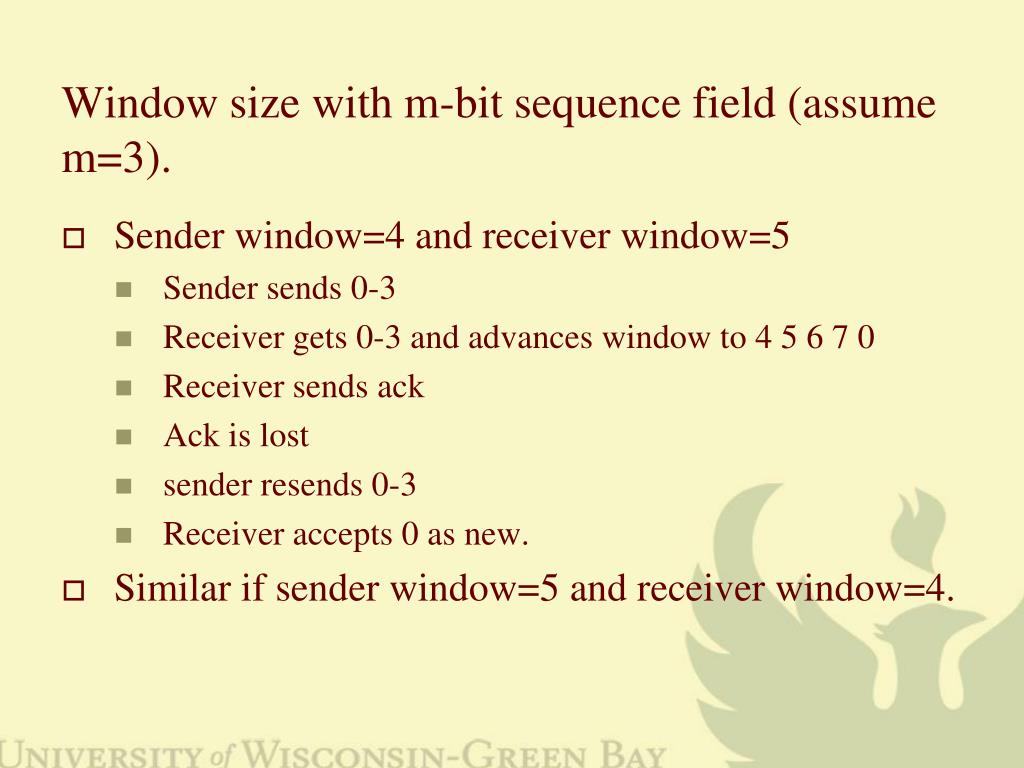 Window size with m-bit sequence field (assume m=3).

Sender window=4 and receiver window=5

Sender sends 0-3

Receiver gets 0-3 and advances window to 4 5 6 7 0

Receiver sends ack

Ack is lost

sender resends 0-3

Receiver accepts 0 as new.

Similar if sender window=5 and receiver window=4.

UNIVERSITY of WISCONSIN-GREEN BAY